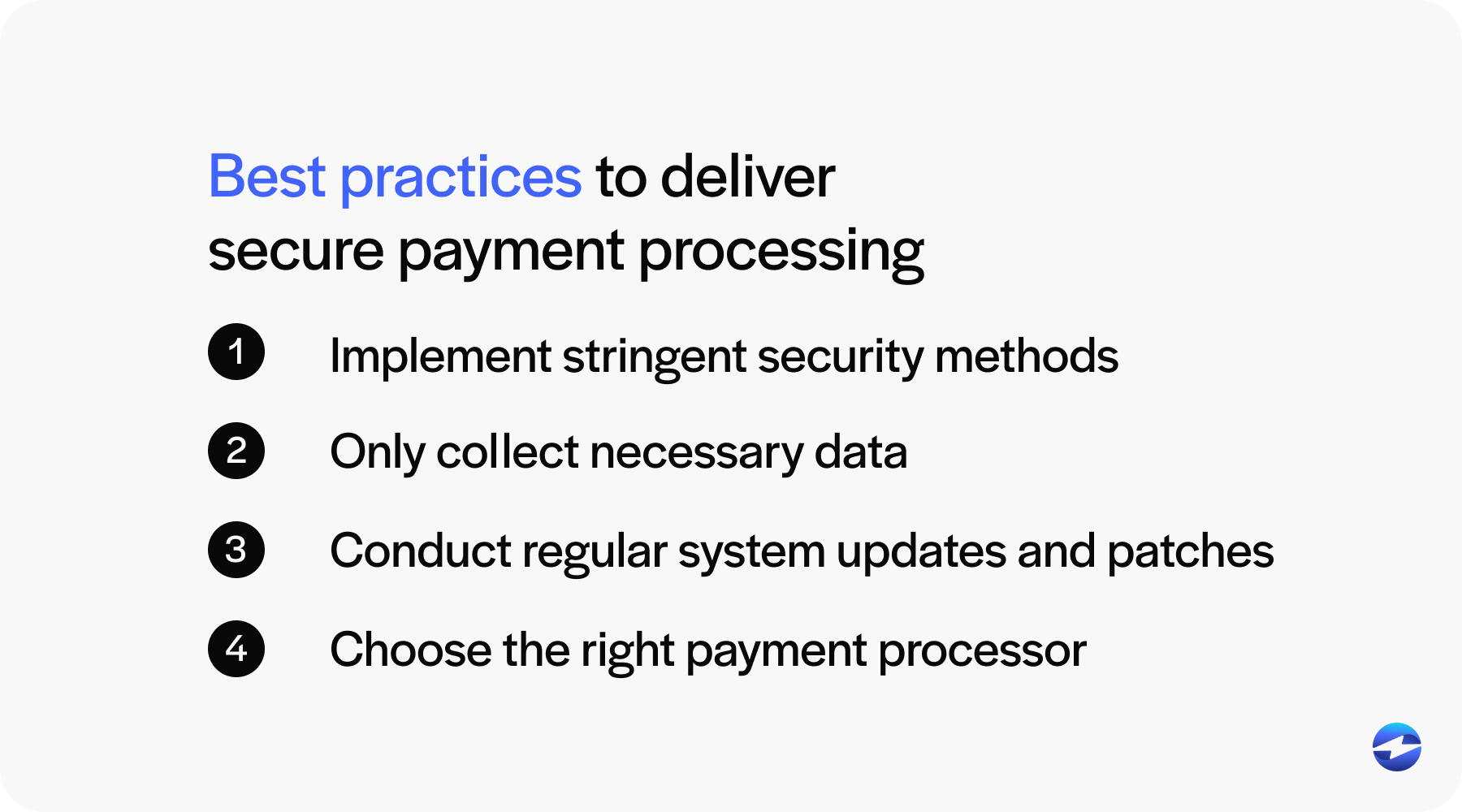 Best practices to deliver secure payment processing

1 Implement stringent security methods

2 Only collect necessary data

3 Conduct regular system updates and patches

4 Choose the right payment processor